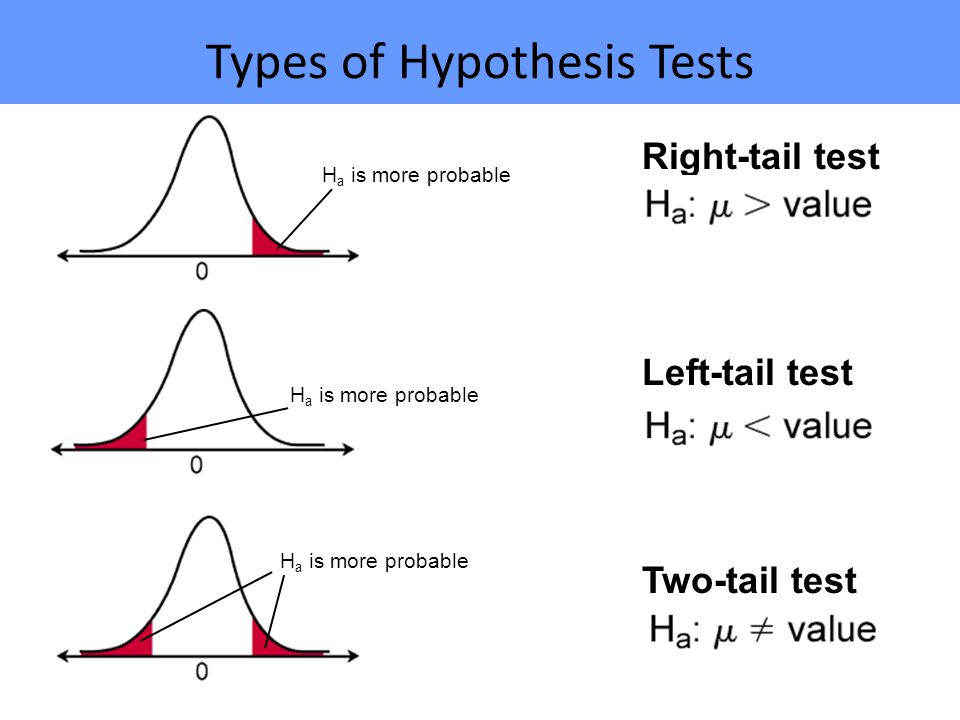 Types of Hypothesis Tests

$H_a$ is more probable

0

Right-tail test

$H_a$: $\mu >$ value

$H_a$ is more probable

0

Left-tail test

$H_a$: $\mu <$ value

$H_a$ is more probable

0

Two-tail test

$H_a$: $\mu \neq$ value